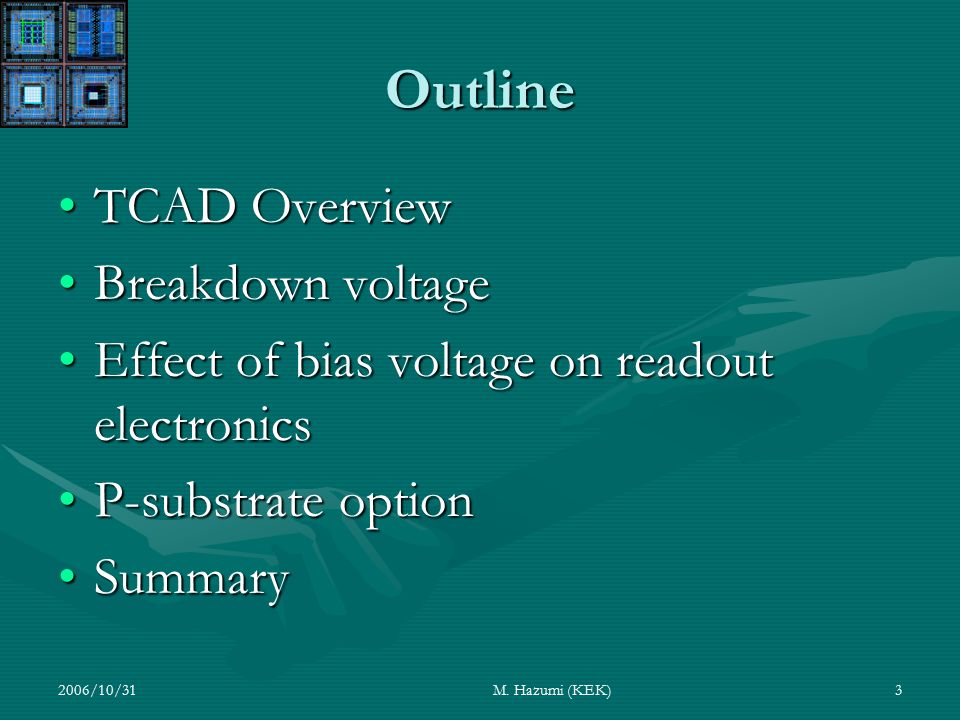 Outline

• TCAD Overview
• Breakdown voltage
• Effect of bias voltage on readout electronics
• P-substrate option
• Summary

2006/10/31

M. Hazumi (KEK)

3